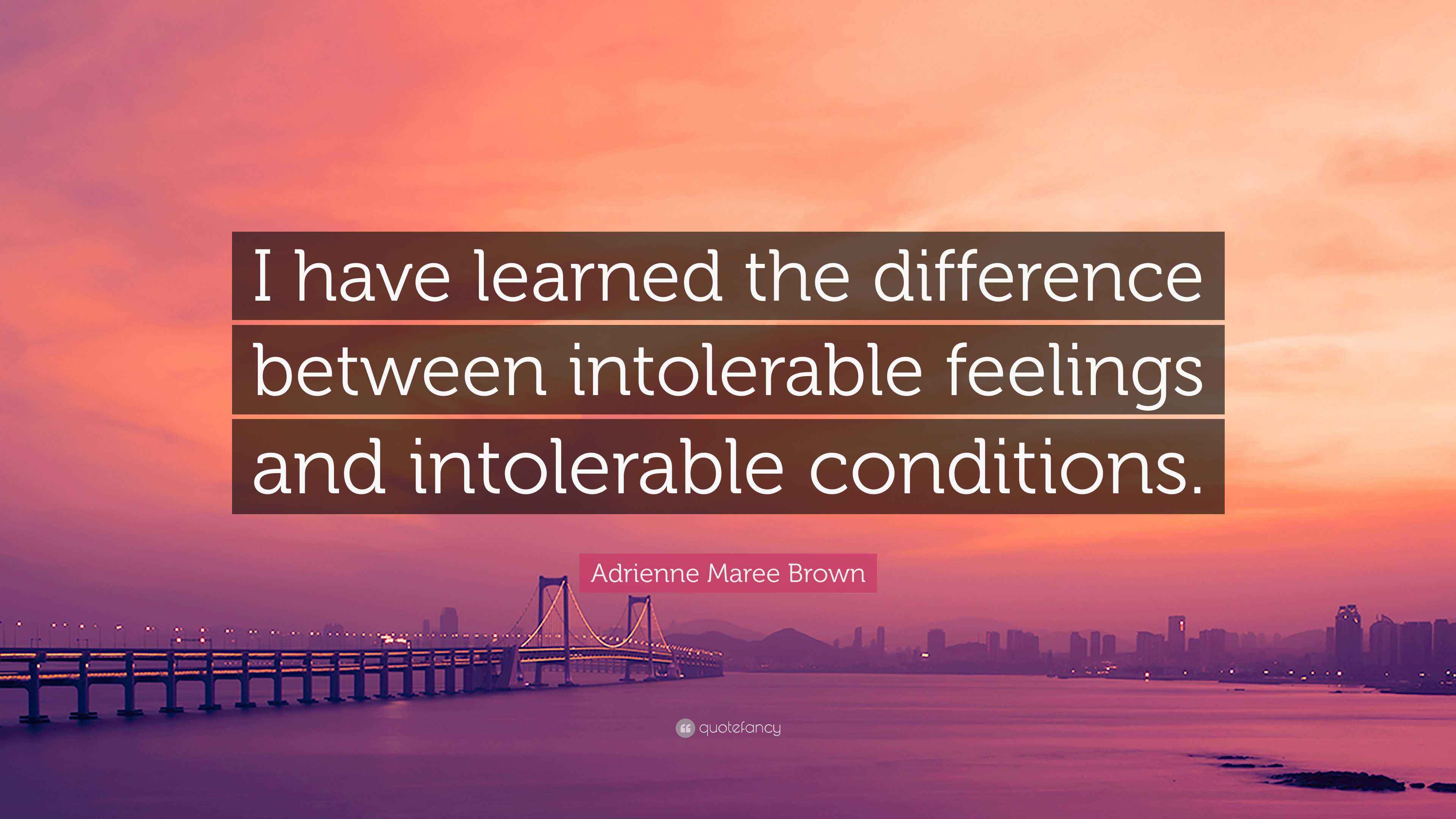 I have learned the difference between intolerable feelings and intolerable conditions.

Adrienne Maree Brown

quotefancy